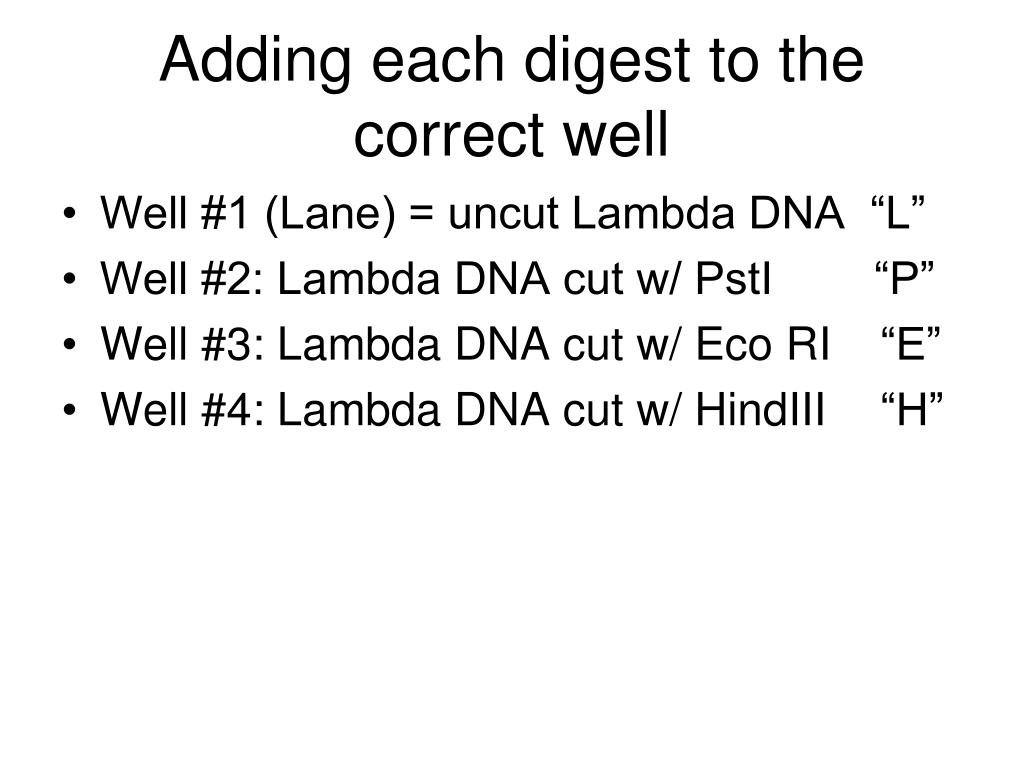 Adding each digest to the correct well

• Well #1 (Lane) = uncut Lambda DNA “L”
• Well #2: Lambda DNA cut w/ PstI “P”
• Well #3: Lambda DNA cut w/ Eco RI “E”
• Well #4: Lambda DNA cut w/ HindIII “H”